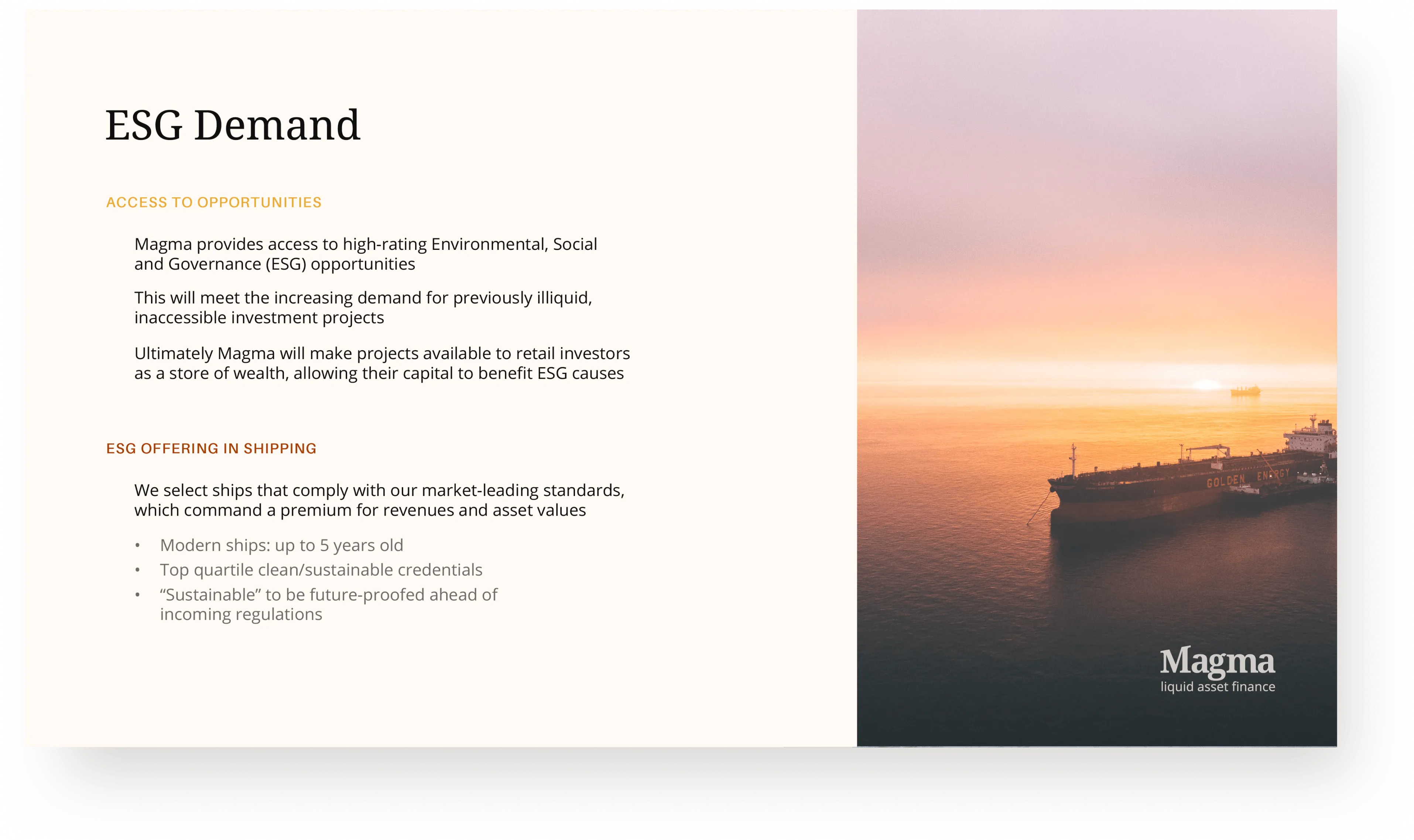 ESG Demand

ACCESS TO OPPORTUNITIES

Magma provides access to high-rating Environmental, Social and Governance (ESG) opportunities

This will meet the increasing demand for previously illiquid, inaccessible investment projects

Ultimately Magma will make projects available to retail investors as a store of wealth, allowing their capital to benefit ESG causes

ESG OFFERING IN SHIPPING

We select ships that comply with our market-leading standards, which command a premium for revenues and asset values

• Modern ships: up to 5 years old
• Top quartile clean/sustainable credentials
• “Sustainable” to be future-proofed ahead of incoming regulations

GOLDEN ENERGY

Magma
liquid asset finance